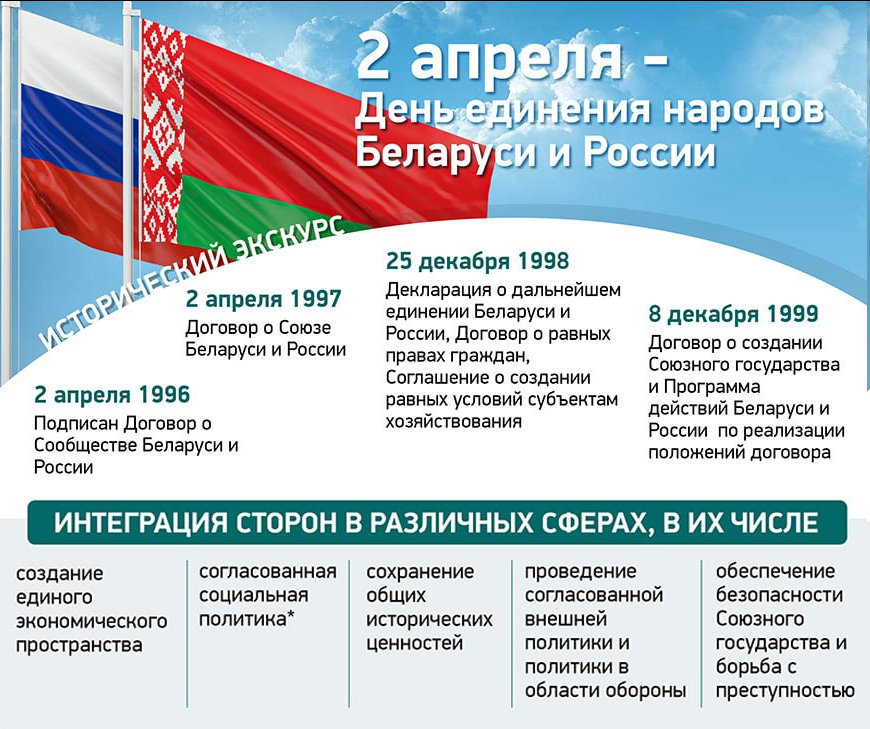 2 апреля –
День единения народов Беларуси и России

ИСТОРИЧЕСКИЙ ЭКСКУРС

2 апреля 1996
Подписан Договор о Сообществе Беларуси и России

2 апреля 1997
Договор о Союзе Беларуси и России

25 декабря 1998
Декларация о дальнейшем единении Беларуси и России, Договор о равных правах граждан, Соглашение о создании равных условий субъектам хозяйствования

8 декабря 1999
Договор о создании Союзного государства и Программа действий Беларуси и России по реализации положений договора

ИНТЕГРАЦИЯ СТОРОН В РАЗЛИЧНЫХ СФЕРАХ, В ИХ ЧИСЛЕ

создание единого экономического пространства

согласованная социальная политика*

сохранение общих исторических ценностей

проведение согласованной внешней политики и политики в области обороны

обеспечение безопасности Союзного государства и борьба с преступностью